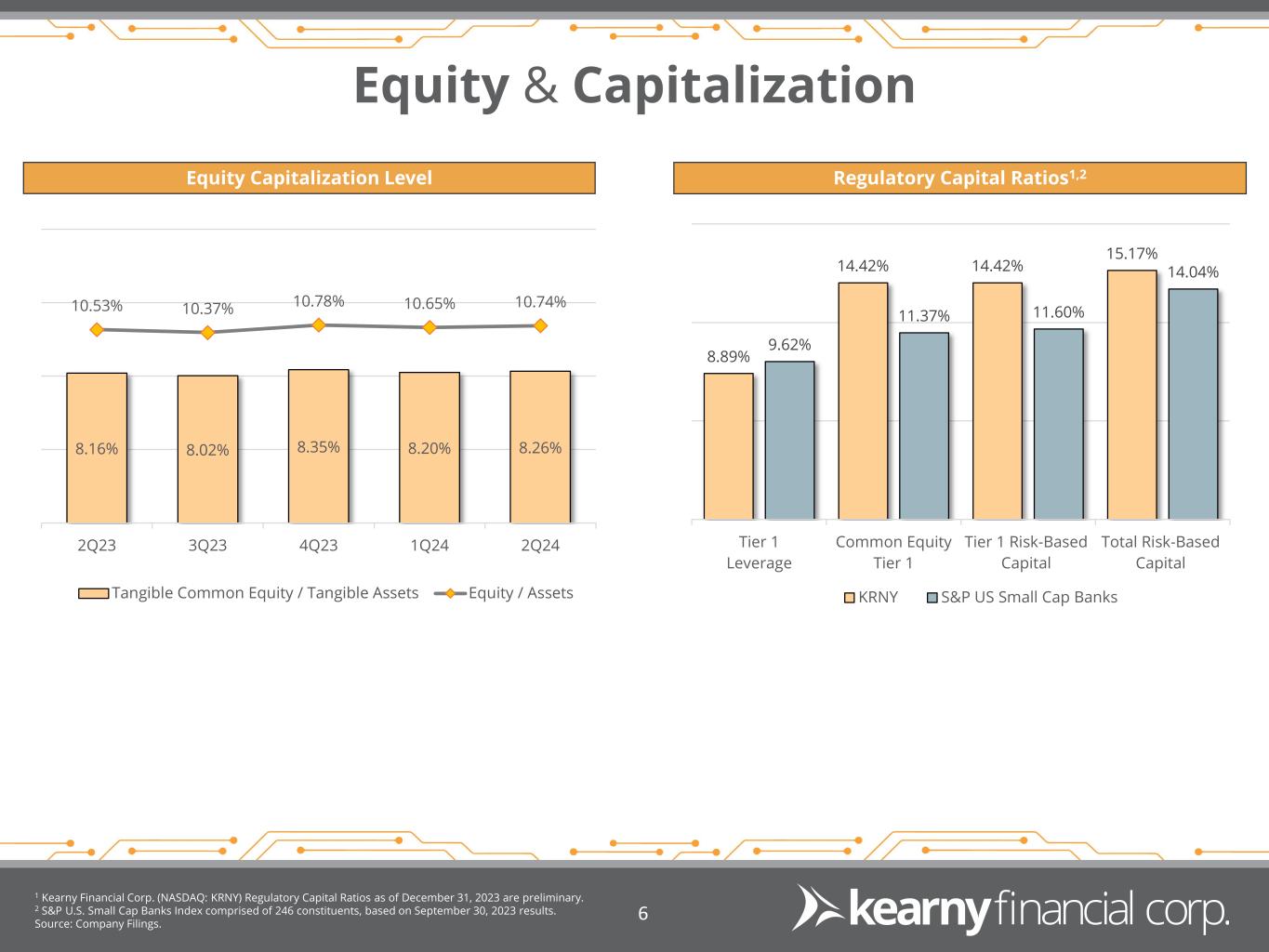 Equity & Capitalization

Equity Capitalization Level

10.53% 10.37% 10.78% 10.65% 10.74%

8.16% 8.02% 8.35% 8.20% 8.26%

2Q23 3Q23 4Q23 1Q24 2Q24

Tangible Common Equity / Tangible Assets Equity / Assets

Regulatory Capital Ratios$^{1,2}$

8.89% 9.62% 14.42% 11.37% 14.42% 11.60% 15.17% 14.04%

Tier 1 Leverage
Common Equity Tier 1
Tier 1 Risk-Based Capital
Total Risk-Based Capital

KRNY S&P US Small Cap Banks

$^1$ Kearny Financial Corp. (NASDAQ: KRNY) Regulatory Capital Ratios as of December 31, 2023 are preliminary.
$^2$ S&P U.S. Small Cap Banks Index comprised of 246 constituents, based on September 30, 2023 results.
Source: Company Filings.

6

kearny financial corp.